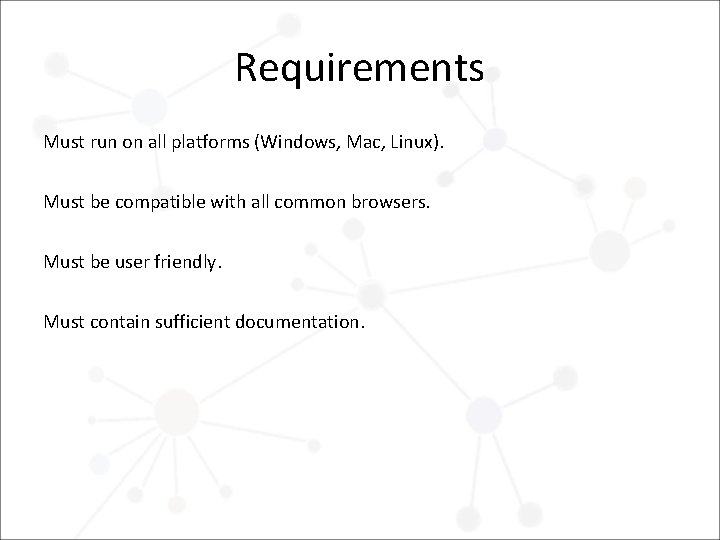 Requirements

Must run on all platforms (Windows, Mac, Linux).

Must be compatible with all common browsers.

Must be user friendly.

Must contain sufficient documentation.